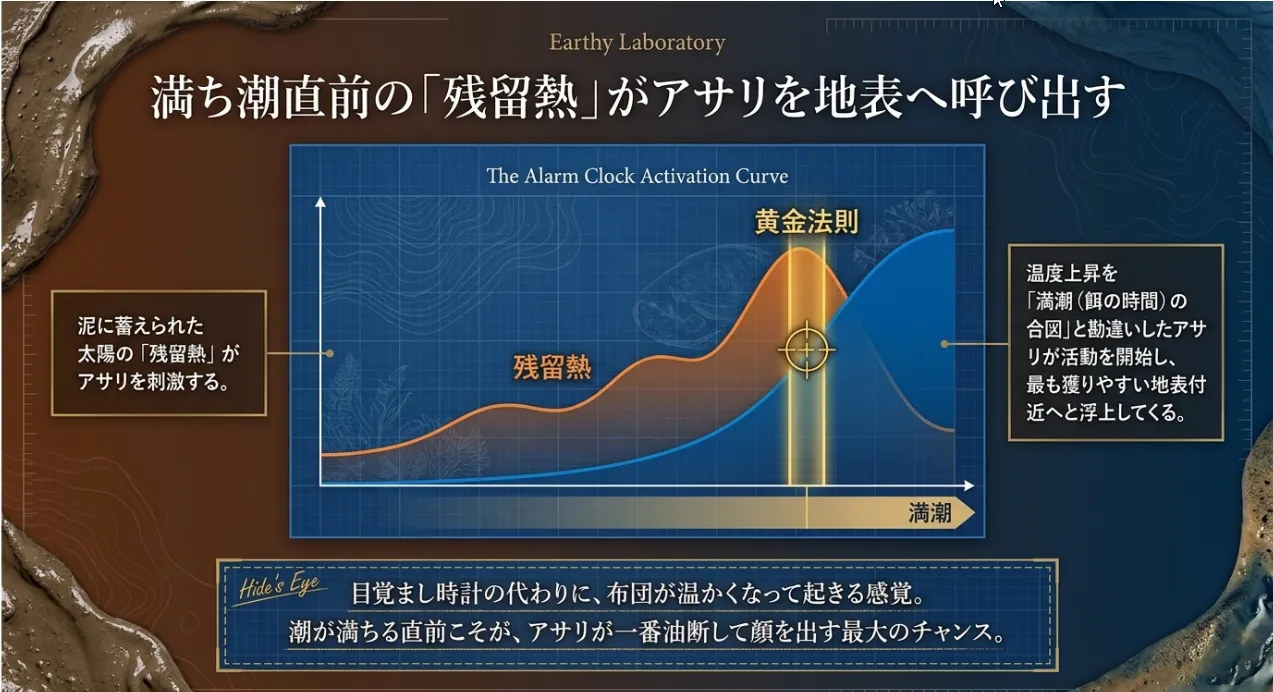 Earthy Laboratory

満ち潮直前の「残留熱」がアサリを地表へ呼び出す

The Alarm Clock Activation Curve

黄金法則

残留熱

満潮

泥に蓄えられた太陽の「残留熱」がアサリを刺激する。

温度上昇を「満潮（餌の時間）の合図」と勘違いしたアサリが活動を開始し、最も獲りやすい地表付近へと浮上してくる。

Hide's Eye

目覚まし時計の代わりに、布団が温かくなって起きる感覚。
潮が満ちる直前こそが、アサリが一番油断して顔を出す最大のチャンス。